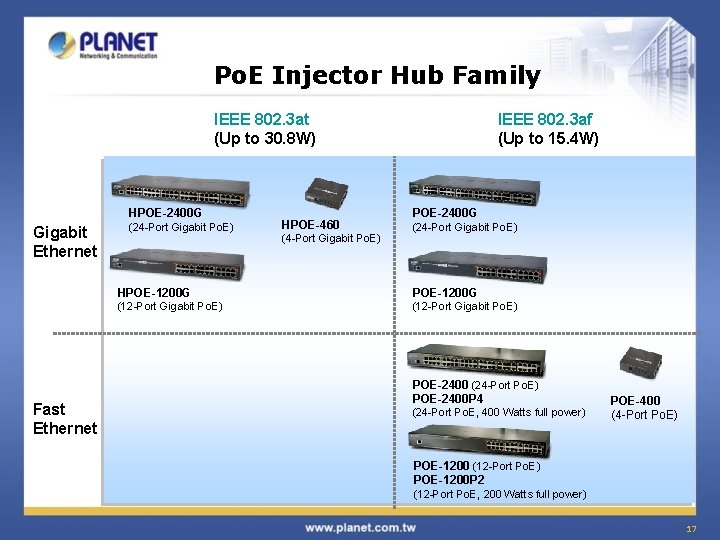 PLANET
Networking & Communication

PoE Injector Hub Family

IEEE 802.3at
(Up to 30.8W)

IEEE 802.3af
(Up to 15.4W)

Gigabit Ethernet

HPOE-2400G
(24-Port Gigabit PoE)

HPOE-460
(4-Port Gigabit PoE)

HPOE-1200G
(12-Port Gigabit PoE)

POE-2400G
(24-Port Gigabit PoE)

POE-1200G
(12-Port Gigabit PoE)

Fast Ethernet

POE-2400 (24-Port PoE)
POE-2400P4
(24-Port PoE, 400 Watts full power)

POE-400
(4-Port PoE)

POE-1200 (12-Port PoE)
POE-1200P2
(12-Port PoE, 200 Watts full power)

www.planet.com.tw

17